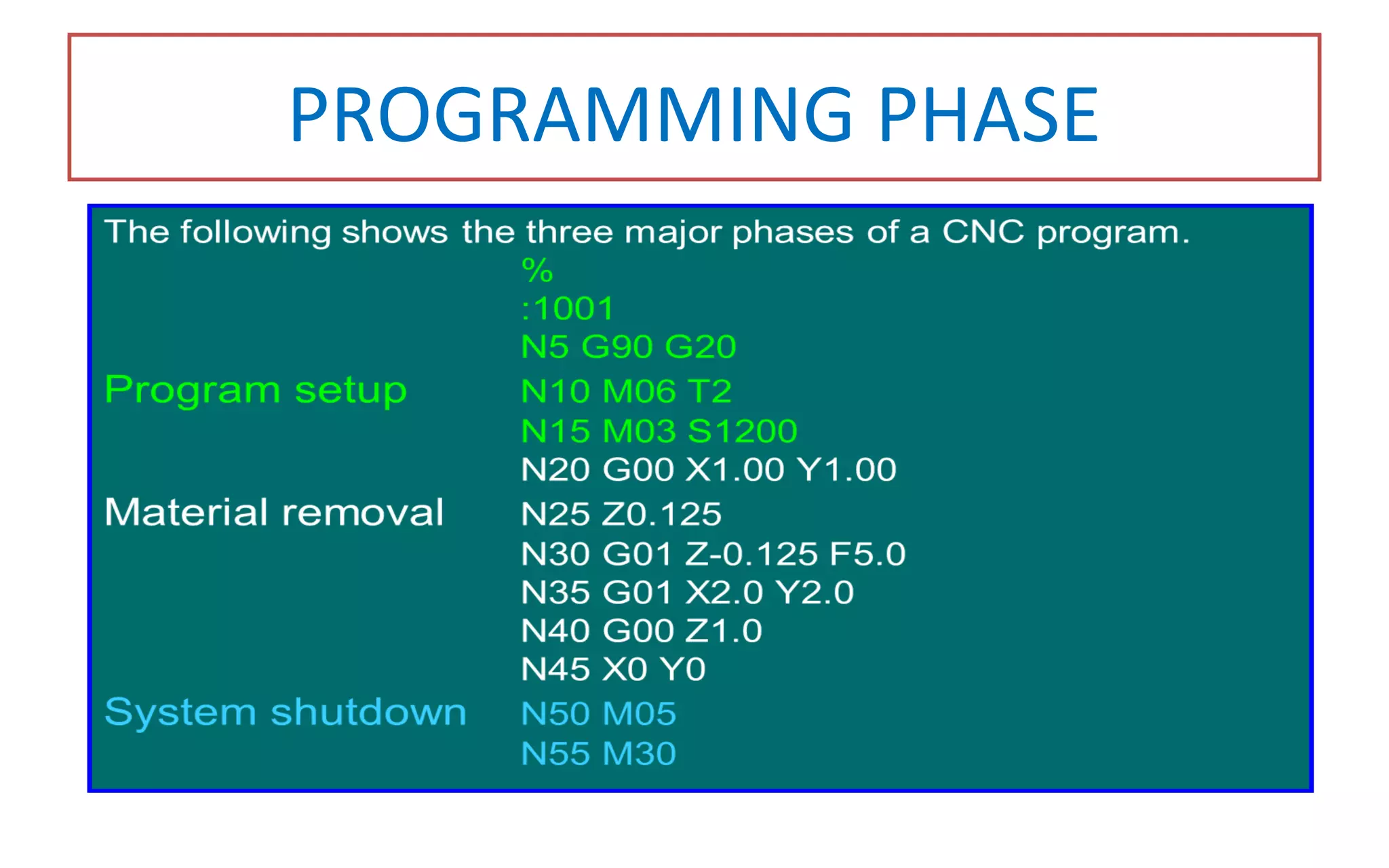 PROGRAMMING PHASE

The following shows the three major phases of a CNC program.

%
:1001
N5 G90 G20

Program setup

N10 M06 T2
N15 M03 S1200
N20 G00 X1.00 Y1.00

Material removal

N25 Z0.125
N30 G01 Z-0.125 F5.0
N35 G01 X2.0 Y2.0
N40 G00 Z1.0
N45 X0 Y0

System shutdown

N50 M05
N55 M30